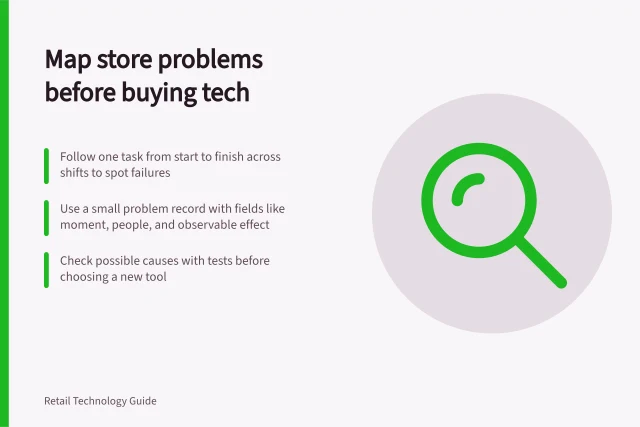 Map store problems before buying tech

Follow one task from start to finish across shifts to spot failures

Use a small problem record with fields like moment, people, and observable effect

Check possible causes with tests before choosing a new tool

Retail Technology Guide